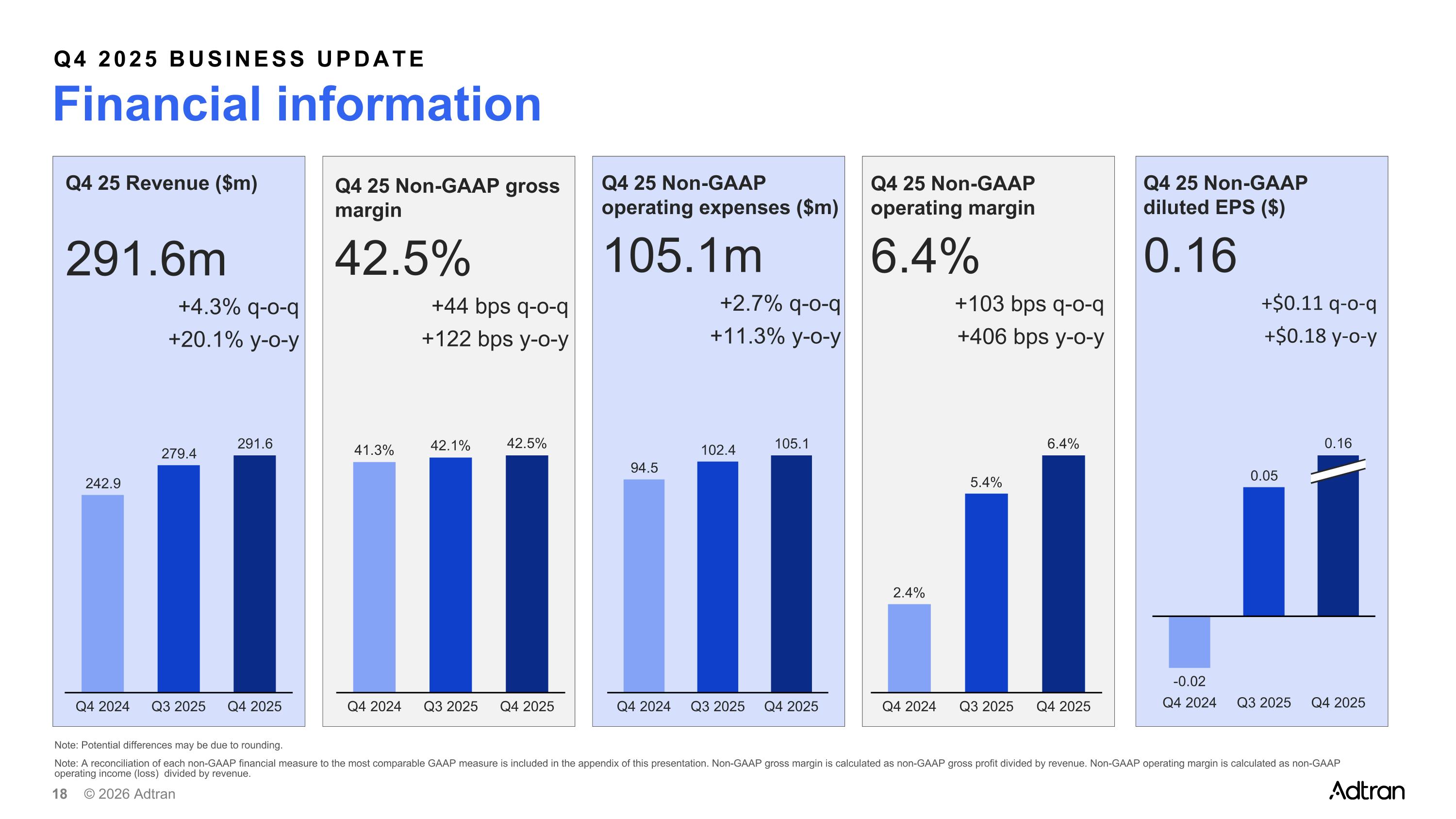 Q4 2025 BUSINESS UPDATE

Financial information

Q4 25 Revenue ($m)

291.6m

+4.3% q-o-q
+20.1% y-o-y

242.9
279.4
291.6

Q4 2024 Q3 2025 Q4 2025

Q4 25 Non-GAAP gross margin

42.5%

+44 bps q-o-q
+122 bps y-o-y

41.3%
42.1%
42.5%

Q4 2024 Q3 2025 Q4 2025

Q4 25 Non-GAAP operating expenses ($m)

105.1m

+2.7% q-o-q
+11.3% y-o-y

94.5
102.4
105.1

Q4 2024 Q3 2025 Q4 2025

Q4 25 Non-GAAP operating margin

6.4%

+103 bps q-o-q
+406 bps y-o-y

2.4%
5.4%
6.4%

Q4 2024 Q3 2025 Q4 2025

Q4 25 Non-GAAP diluted EPS ($)

0.16

+$0.11 q-o-q
+$0.18 y-o-y

-0.02
0.05
0.16

Q4 2024 Q3 2025 Q4 2025

Note: Potential differences may be due to rounding.

Note: A reconciliation of each non-GAAP financial measure to the most comparable GAAP measure is included in the appendix of this presentation. Non-GAAP gross margin is calculated as non-GAAP gross profit divided by revenue. Non-GAAP operating margin is calculated as non-GAAP operating income (loss) divided by revenue.

18 © 2026 Adtran

Adtran